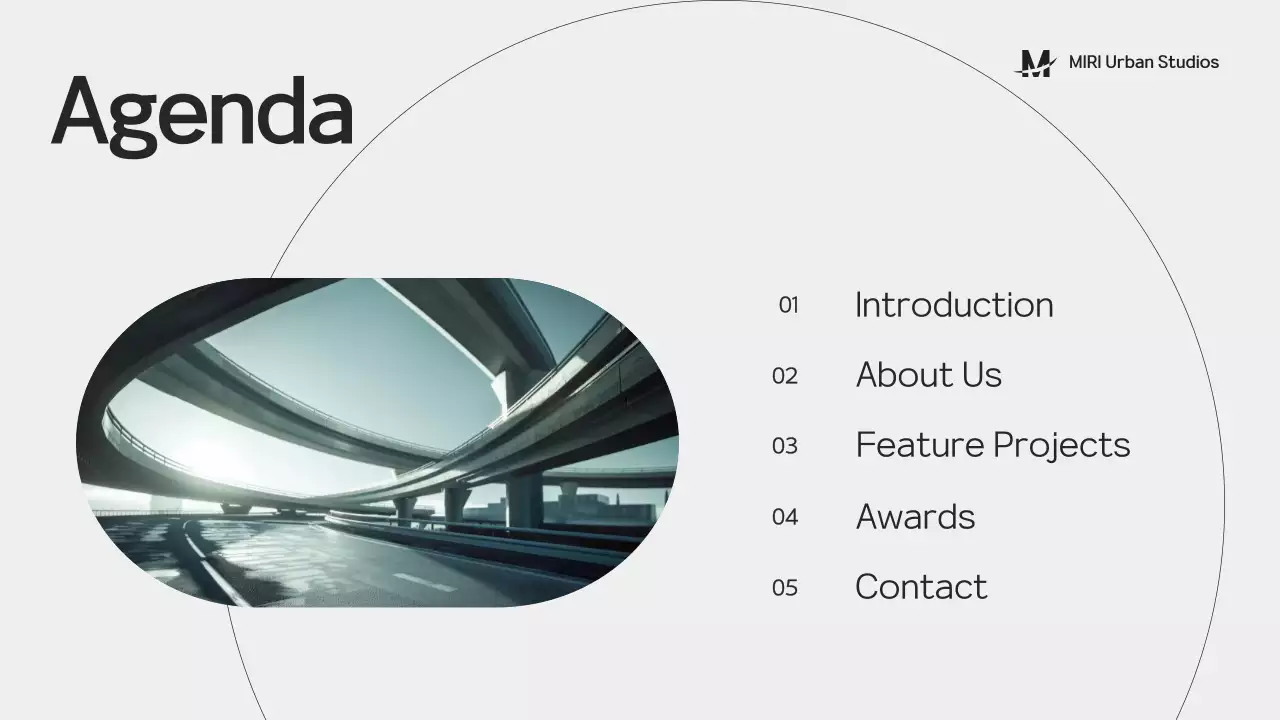 Agenda

M MIRI Urban Studios

01 Introduction

02 About Us

03 Feature Projects

04 Awards

05 Contact